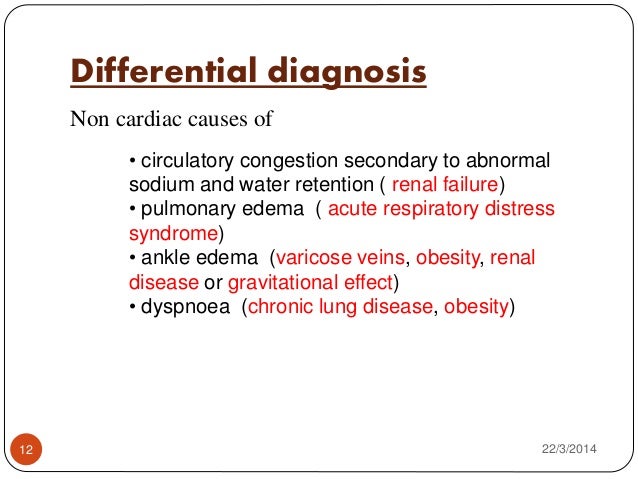 Differential diagnosis

Non cardiac causes of

• circulatory congestion secondary to abnormal sodium and water retention ( renal failure)
• pulmonary edema ( acute respiratory distress syndrome)
• ankle edema (varicose veins, obesity, renal disease or gravitational effect)
• dyspnoea (chronic lung disease, obesity)

12

22/3/2014